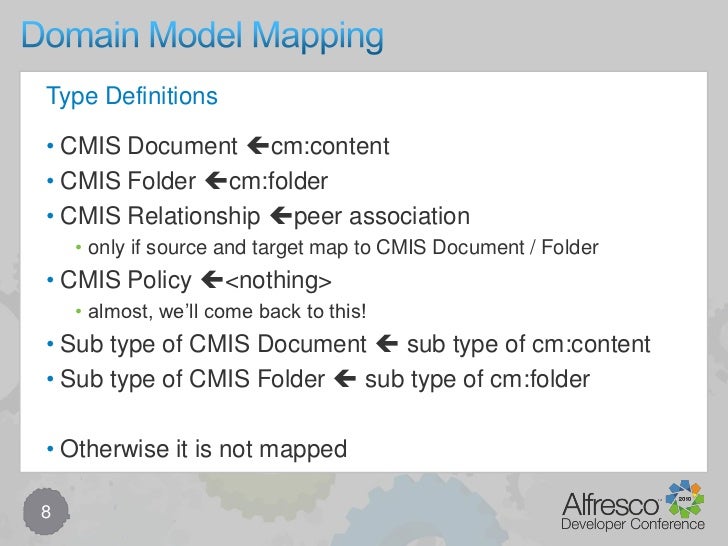 Domain Model Mapping

Type Definitions

• CMIS Document ←cm:content
• CMIS Folder ←cm:folder
• CMIS Relationship ←peer association
  • only if source and target map to CMIS Document / Folder
• CMIS Policy ←<nothing>
  • almost, we'll come back to this!
• Sub type of CMIS Document ← sub type of cm:content
• Sub type of CMIS Folder ← sub type of cm:folder

• Otherwise it is not mapped

8

Alfresco 2010
Developer Conference